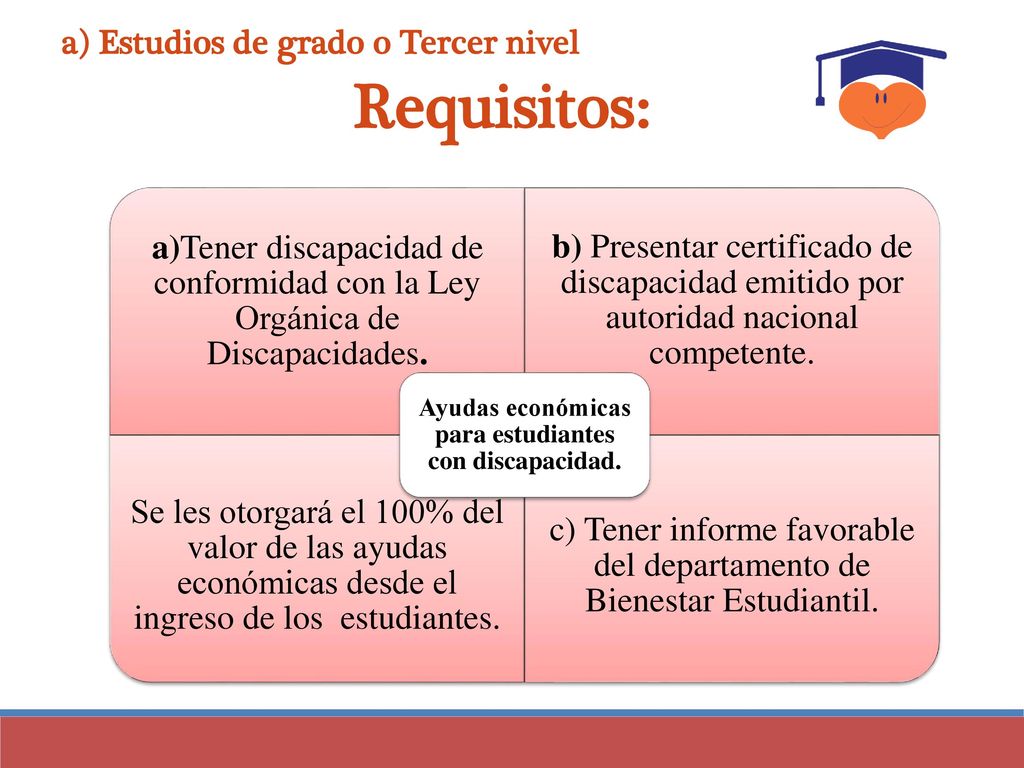 a) Estudios de grado o Tercer nivel

Requisitos:

a)Tener discapacidad de conformidad con la Ley Orgánica de Discapacidades.

b) Presentar certificado de discapacidad emitido por autoridad nacional competente.

Ayudas económicas para estudiantes con discapacidad.

Se les otorgará el 100% del valor de las ayudas económicas desde el ingreso de los estudiantes.

c) Tener informe favorable del departamento de Bienestar Estudiantil.